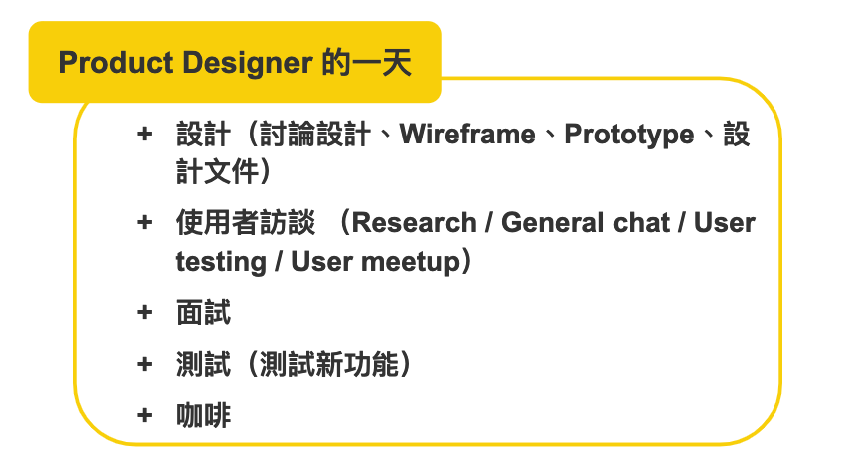 Product Designer 的一天

+ 設計（討論設計、Wireframe、Prototype、設計文件）

+ 使用者訪談 （Research / General chat / User testing / User meetup）

+ 面試

+ 測試（測試新功能）

+ 咖啡